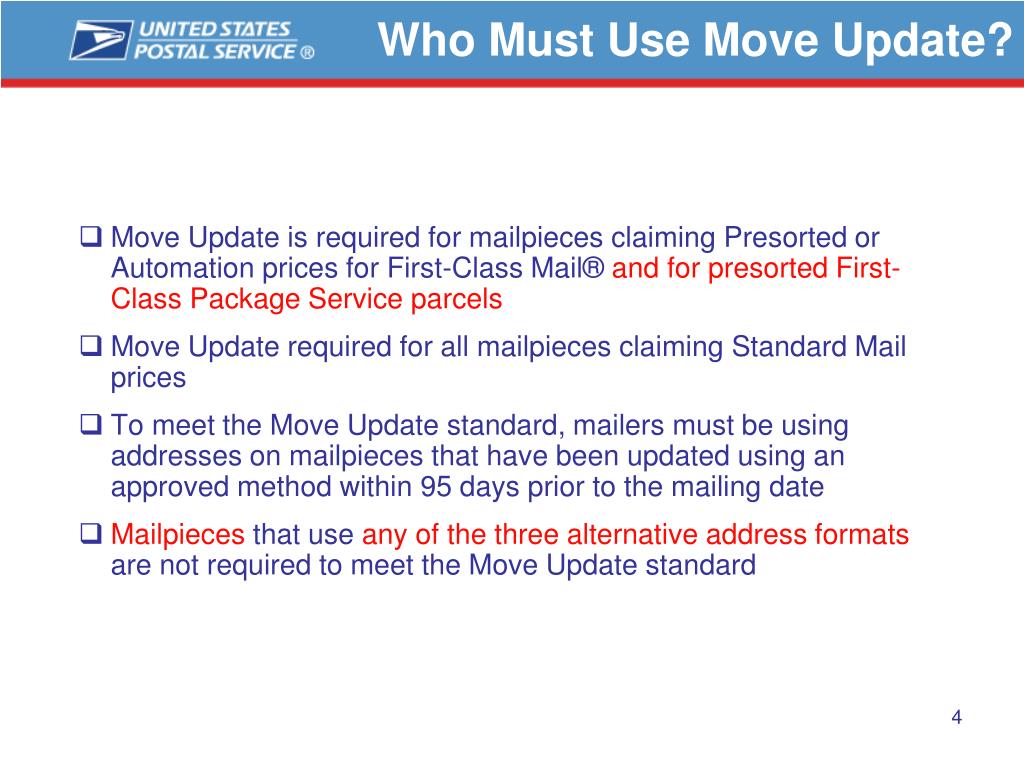 UNITED STATES POSTAL SERVICE ®

Who Must Use Move Update?

❑ Move Update is required for mailpieces claiming Presorted or Automation prices for First-Class Mail® and for presorted First-Class Package Service parcels

❑ Move Update required for all mailpieces claiming Standard Mail prices

❑ To meet the Move Update standard, mailers must be using addresses on mailpieces that have been updated using an approved method within 95 days prior to the mailing date

❑ Mailpieces that use any of the three alternative address formats are not required to meet the Move Update standard

4